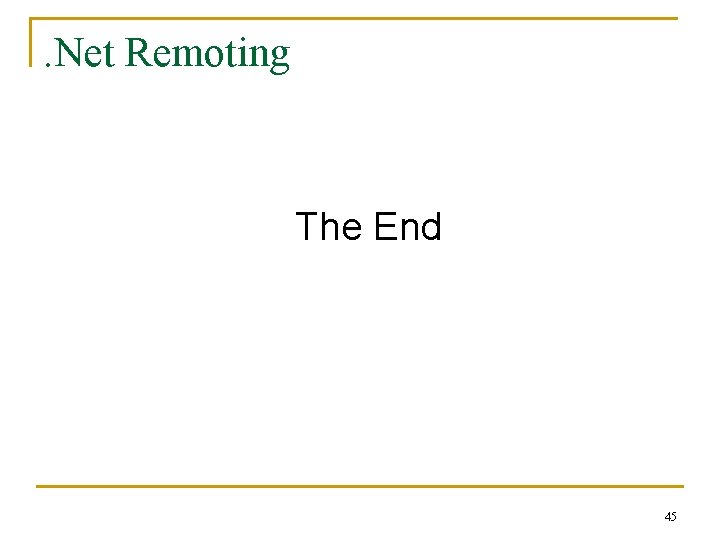 .Net Remoting

The End

45